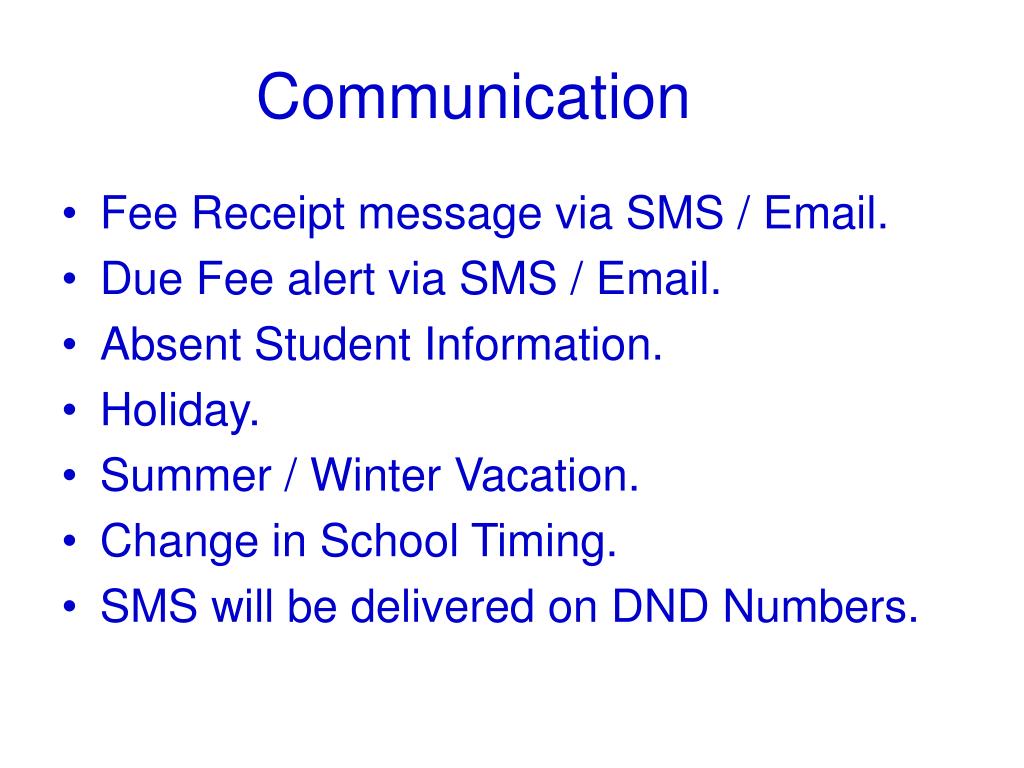 Communication

• Fee Receipt message via SMS / Email.
• Due Fee alert via SMS / Email.
• Absent Student Information.
• Holiday.
• Summer / Winter Vacation.
• Change in School Timing.
• SMS will be delivered on DND Numbers.